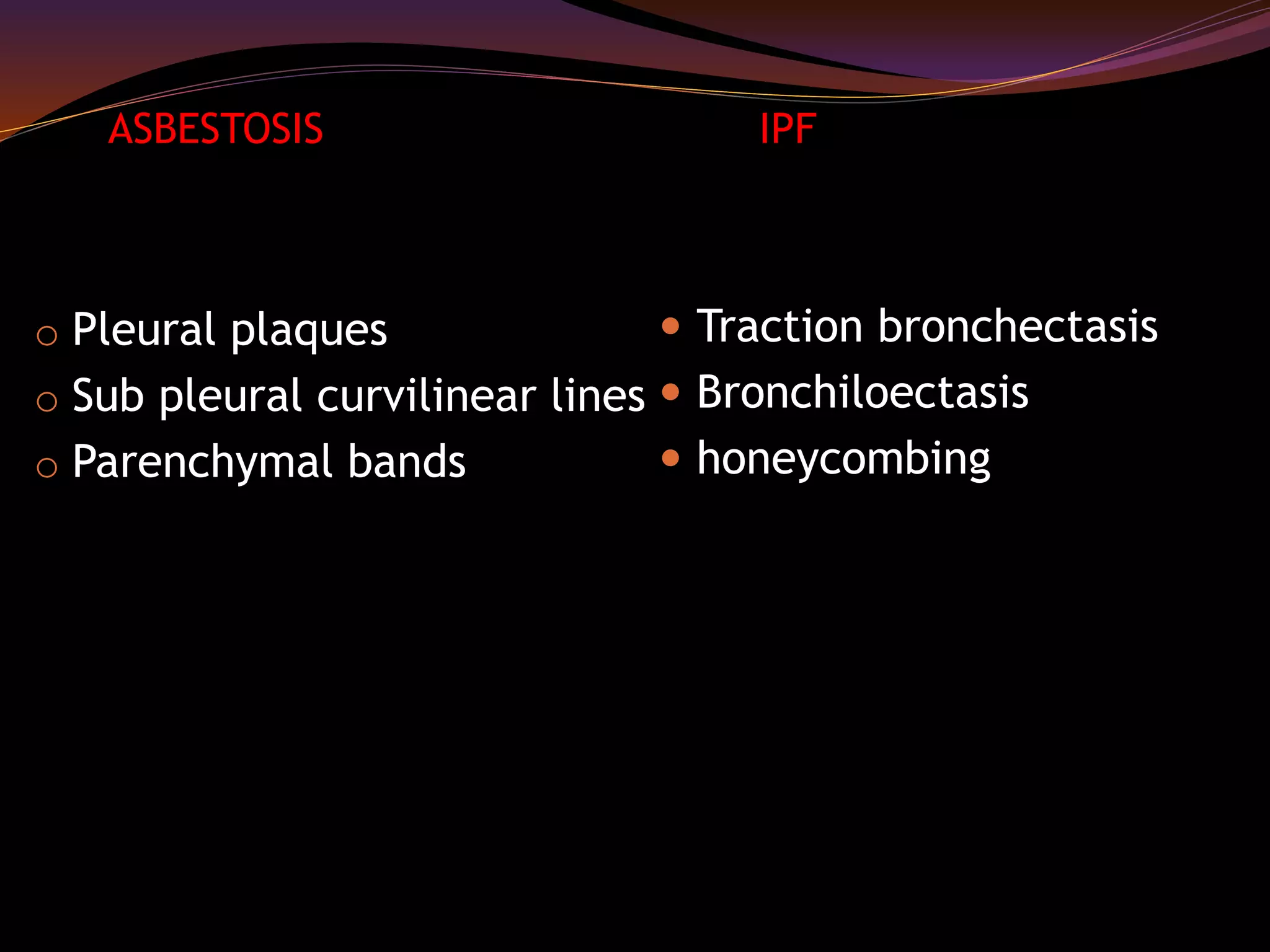 ASBESTOSIS

o Pleural plaques
o Sub pleural curvilinear lines
o Parenchymal bands

IPF

• Traction bronchectasis
• Bronchiloectasis
• honeycombing